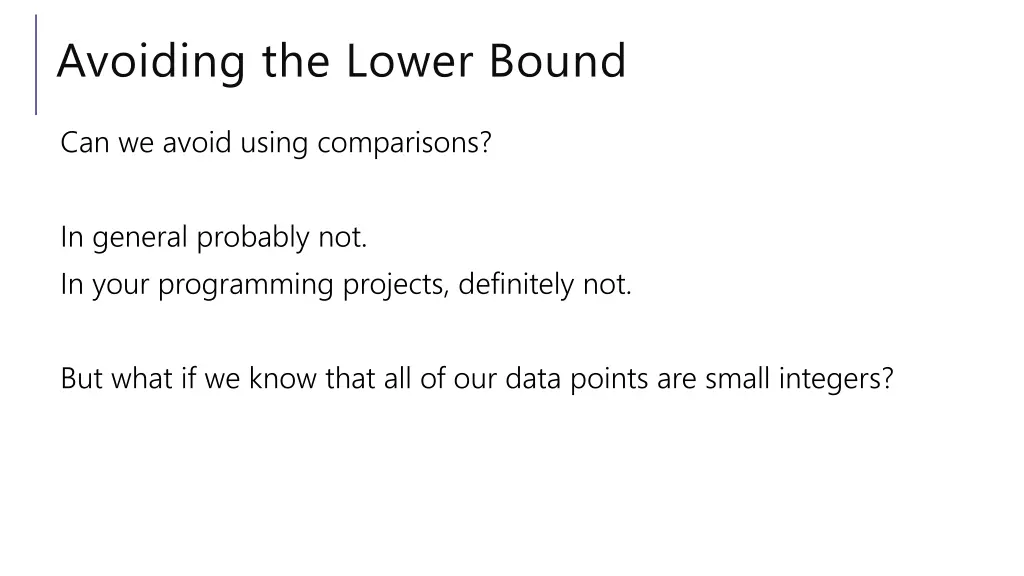 Avoiding the Lower Bound

Can we avoid using comparisons?

In general probably not.
In your programming projects, definitely not.

But what if we know that all of our data points are small integers?